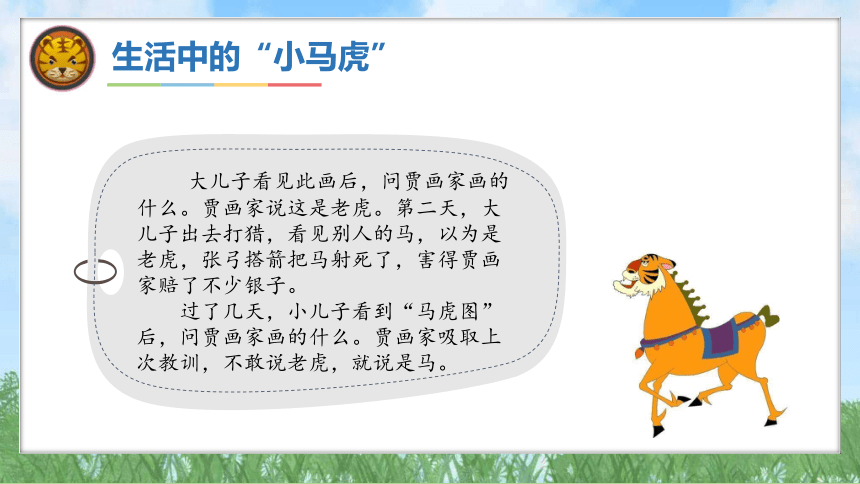 生活中的“小马虎”

大儿子看见此画后，问贾画家画的什么。贾画家说这是老虎。第二天，大儿子出去打猎，看见别人的马，以为是老虎，张弓搭箭把马射死了，害得贾画家赔了不少银子。

过了几天，小儿子看到“马虎图”后，问贾画家画的什么。贾画家吸取上次教训，不敢说老虎，就说是马。